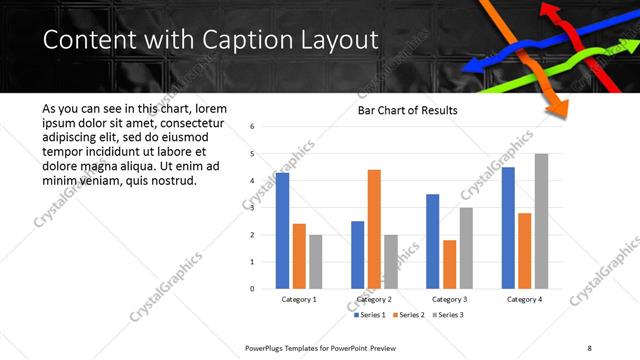 Content with Caption Layout

As you can see in this chart, lorem ipsum dolor sit amet, consectetur adipiscing elit, sed do eiusmod tempor incididunt ut labore et dolore magna aliqua. Ut enim ad minim veniam, quis nostrud.

Bar Chart of Results

6
5
4
3
2
1
0

Category 1 Category 2 Category 3 Category 4

Series 1 Series 2 Series 3

CrystalGraphics

PowerPlugs Templates for PowerPoint Preview

8